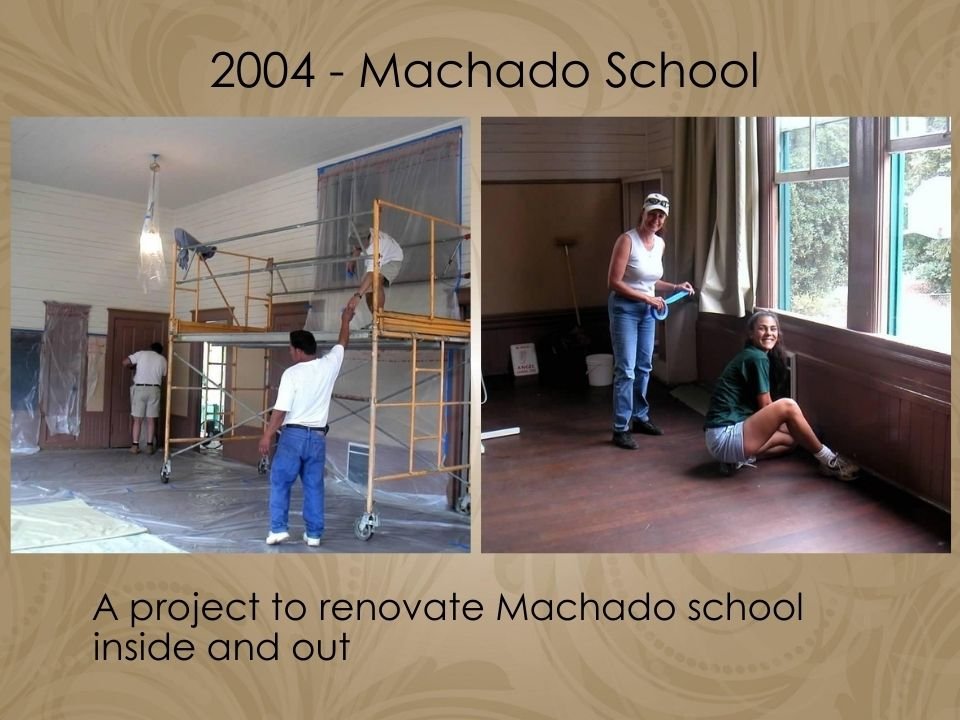 2004 - Machado School

A project to renovate Machado school inside and out